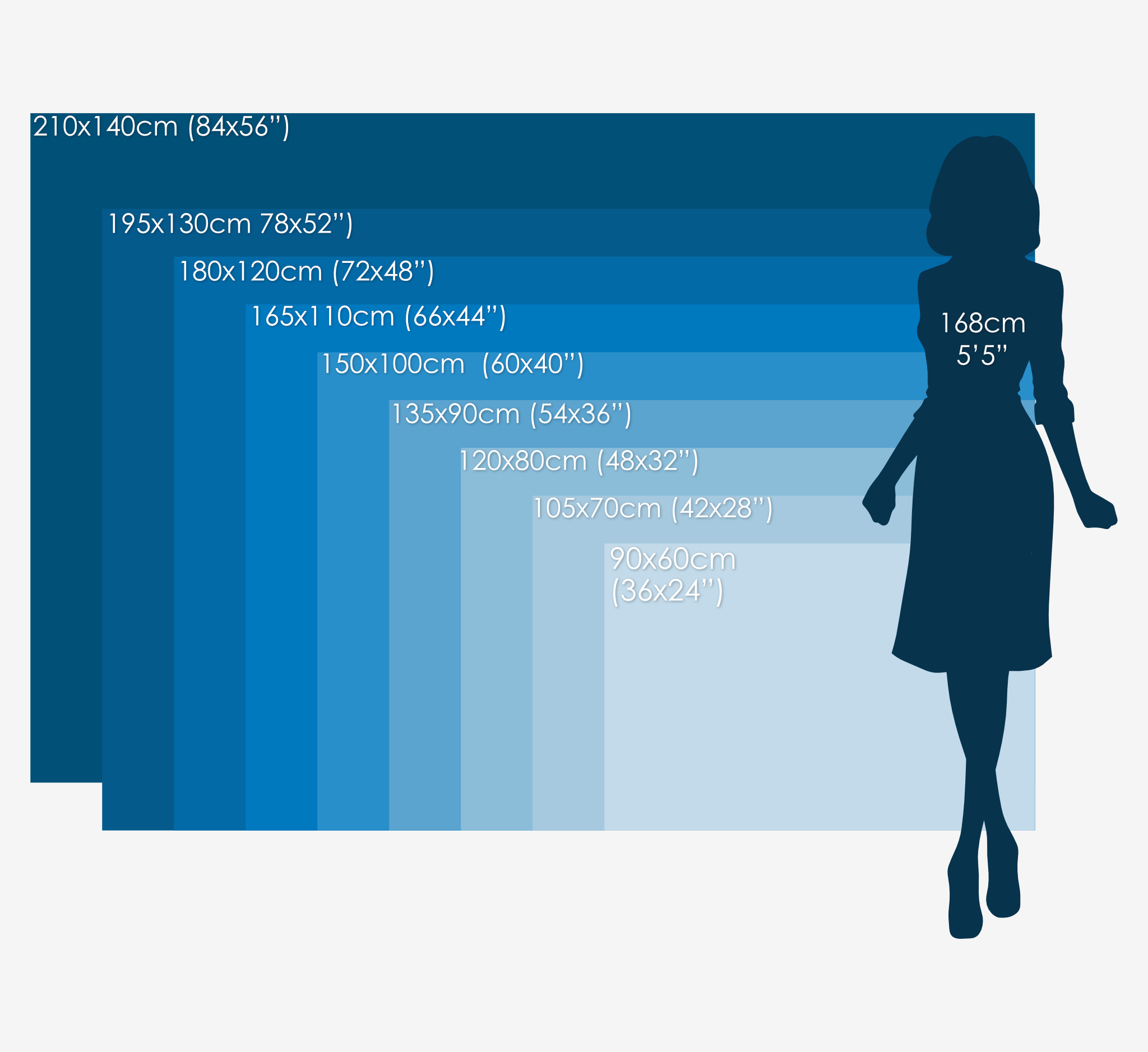 210x140cm (84x56")

195x130cm 78x52")

180x120cm (72x48")

165x110cm (66x44")

150x100cm (60x40")

135x90cm (54x36")

120x80cm (48x32")

105x70cm (42x28")

90x60cm (36x24")

168cm 5'5"